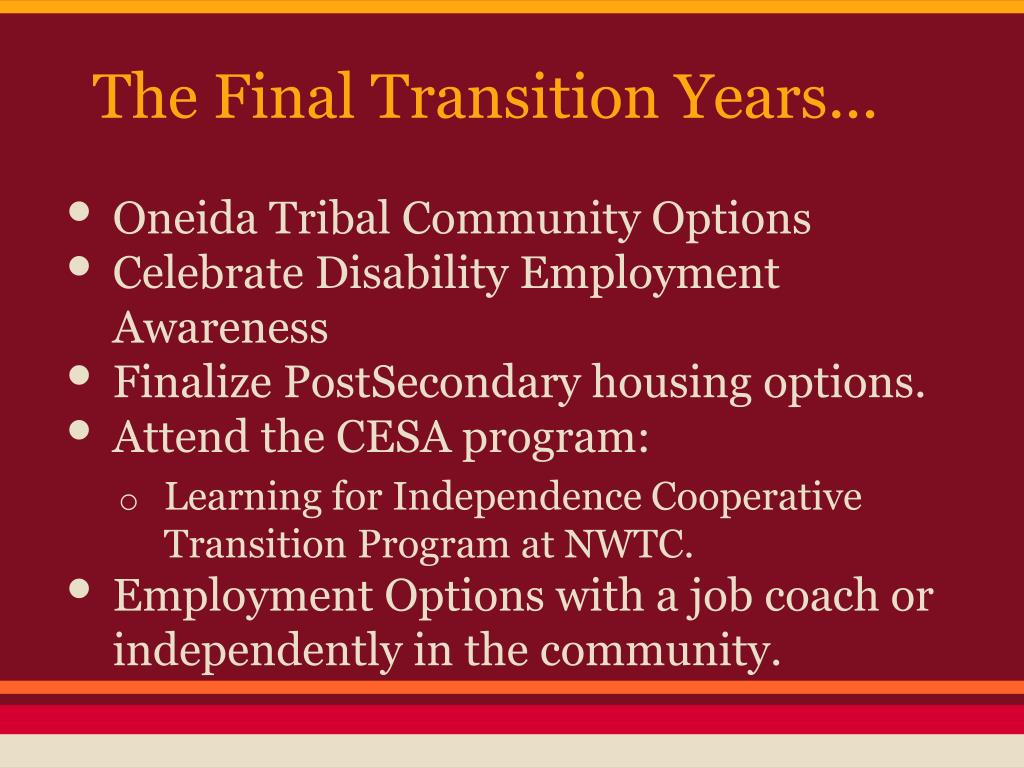 The Final Transition Years…

• Oneida Tribal Community Options
• Celebrate Disability Employment Awareness
• Finalize PostSecondary housing options.
• Attend the CESA program:
  o Learning for Independence Cooperative Transition Program at NWTC.
• Employment Options with a job coach or independently in the community.